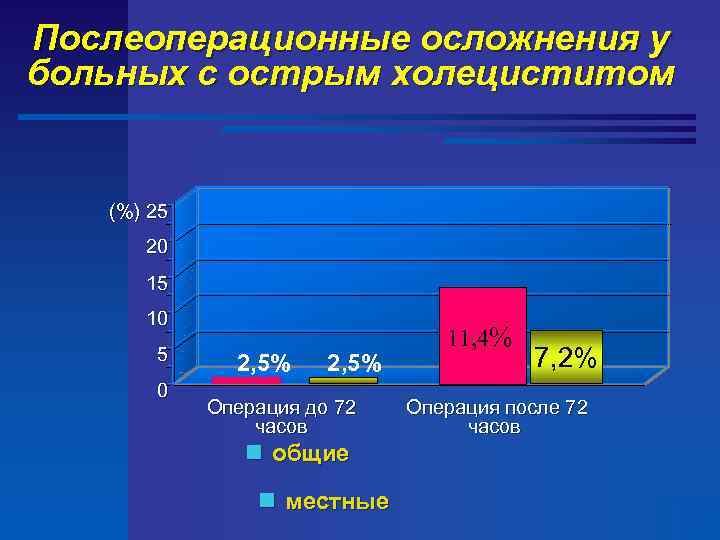 Послеоперационные осложнения у больных с острым холециститом

(%) 25
20
15
10
5
0

2,5% 2,5%
11,4% 7,2%

Операция до 72 часов
Операция после 72 часов

общие
местные